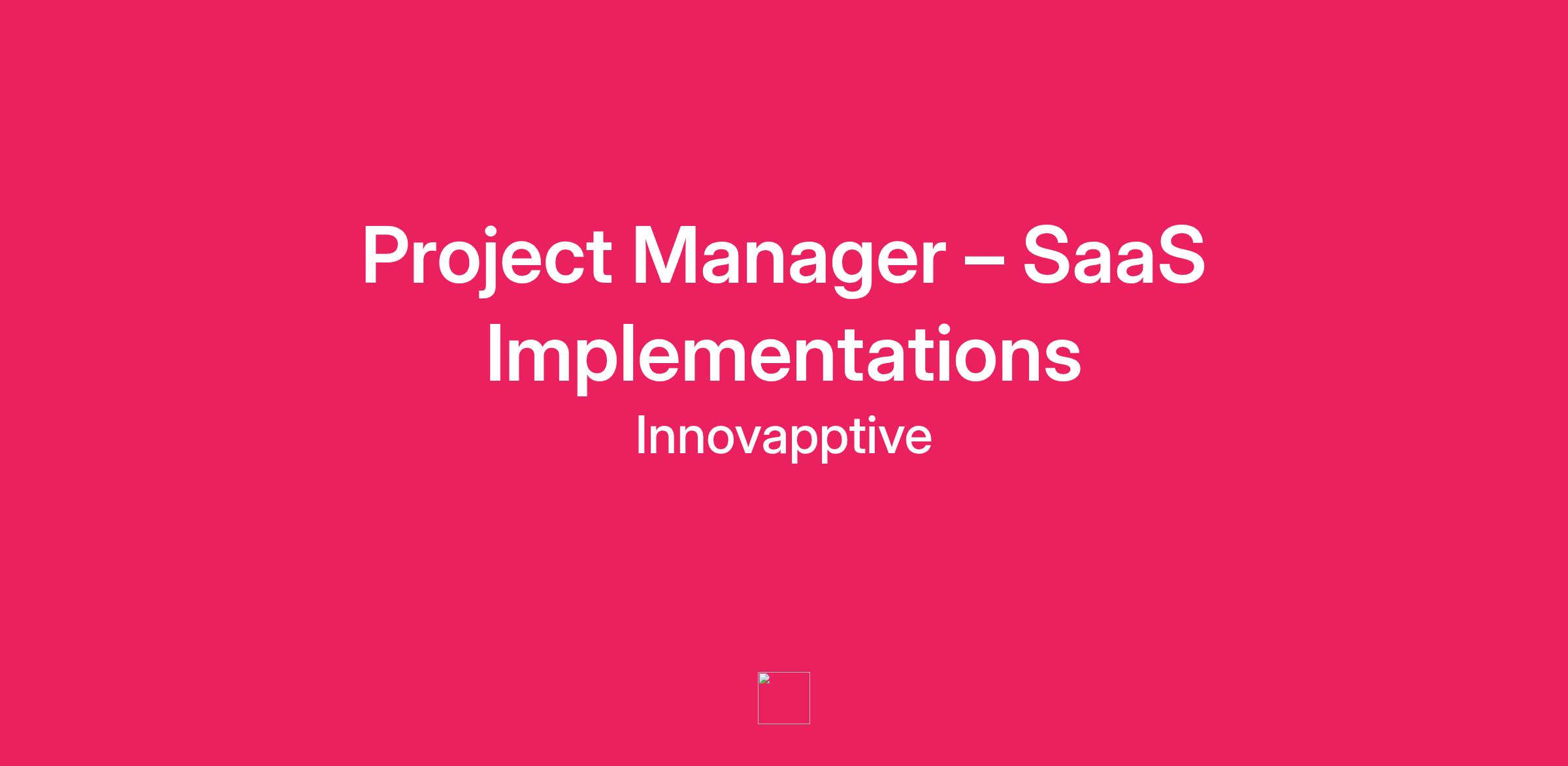 Project Manager – SaaS Implementations

Innovapptive